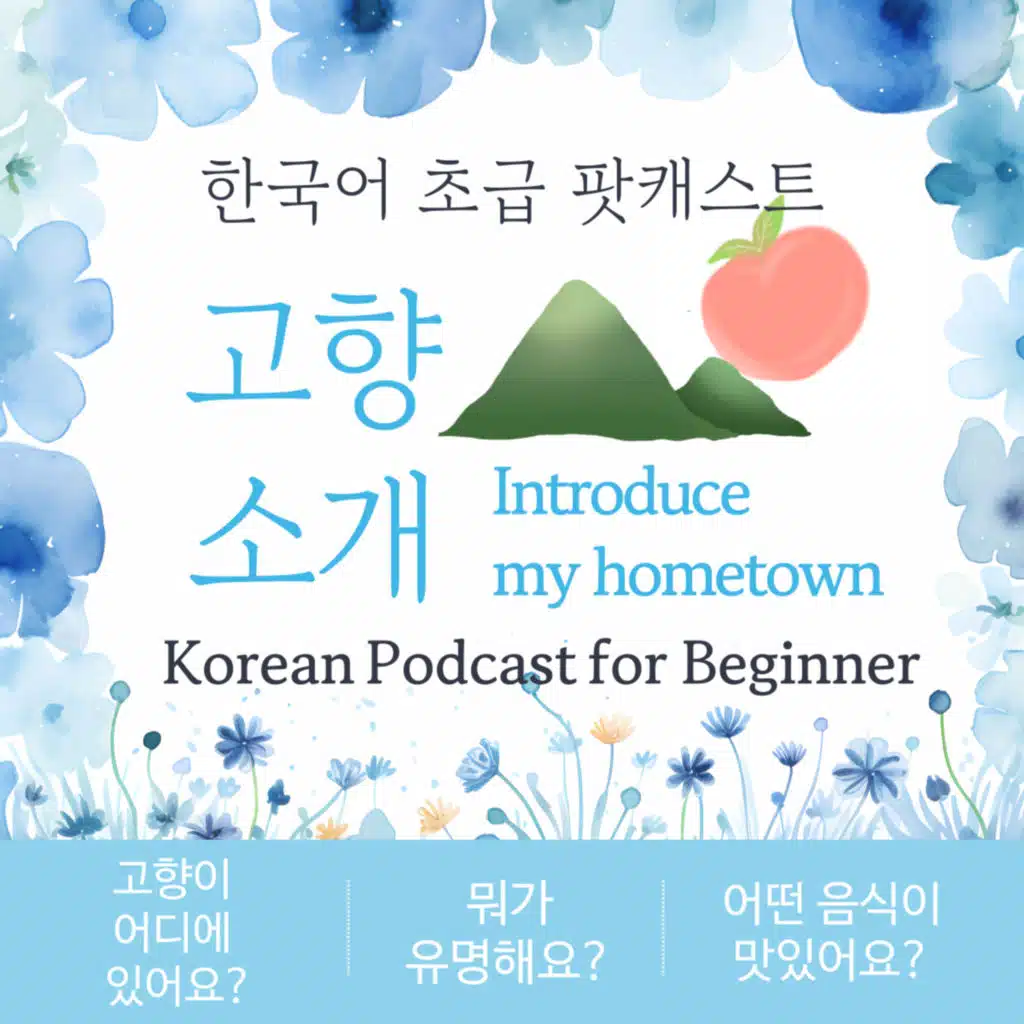 한국어 초급 팟캐스트

고향 소개

Introduce my hometown

Korean Podcast for Beginner

고향이 어디에 있어요?

뭐가 유명해요?

어떤 음식이 맛있어요?